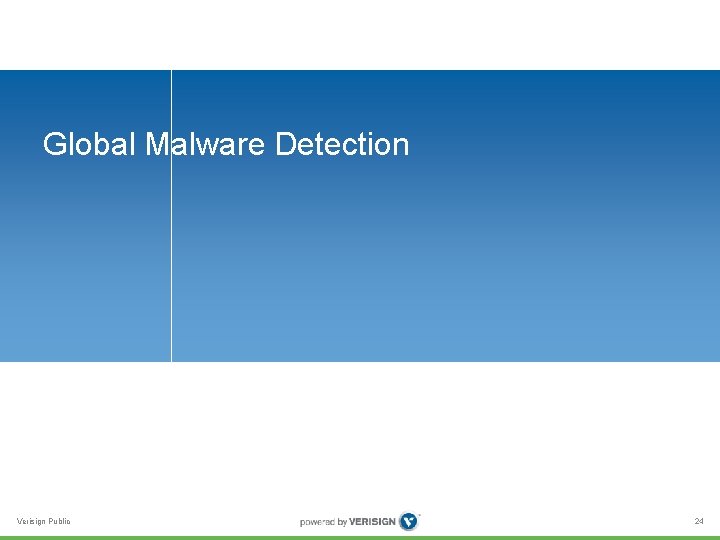 Global Malware Detection

Verisign Public

powered by VERISIGN

24